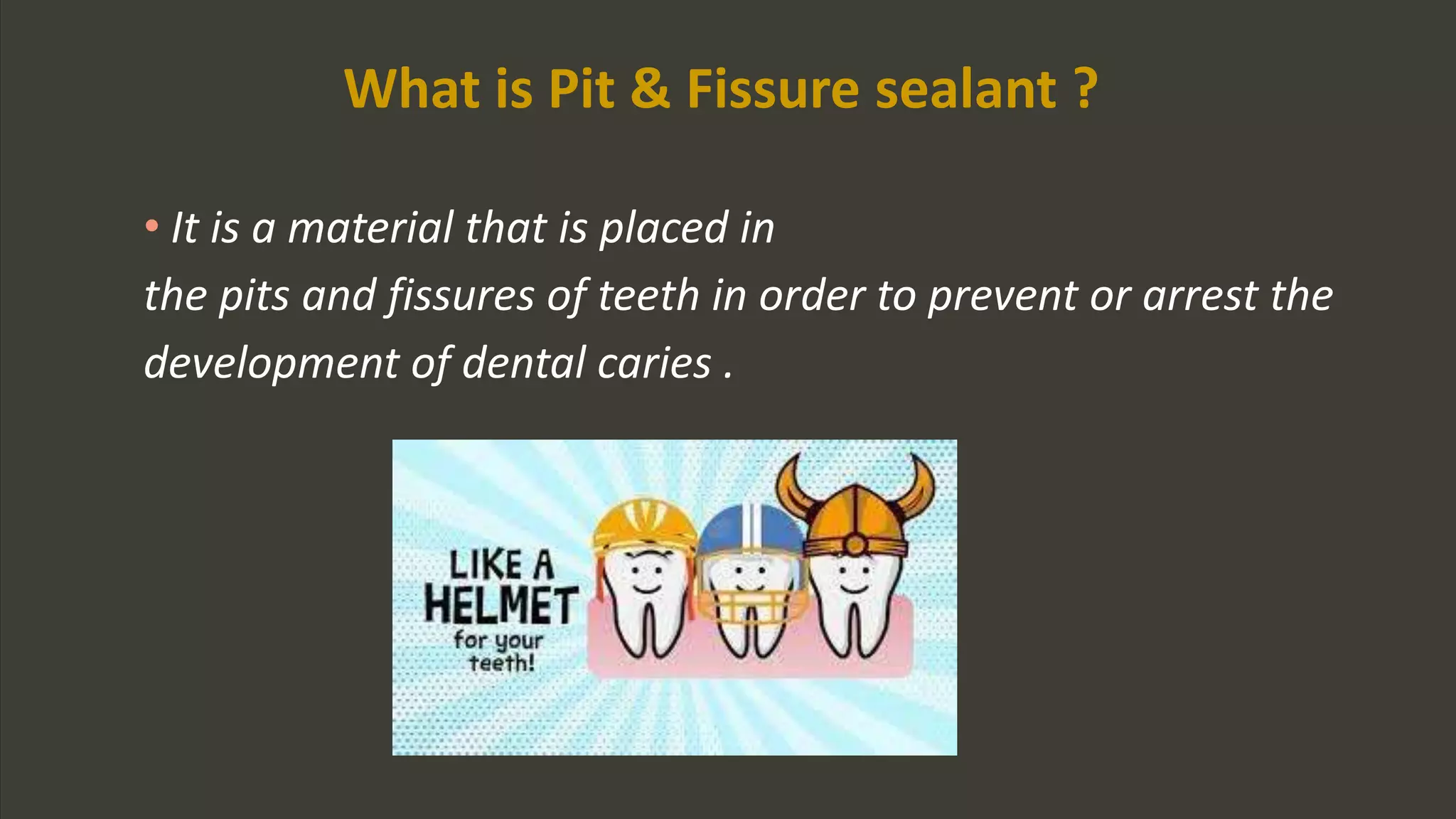 What is Pit & Fissure sealant ?

• It is a material that is placed in the pits and fissures of teeth in order to prevent or arrest the development of dental caries .

LIKE A HELMET for your teeth!